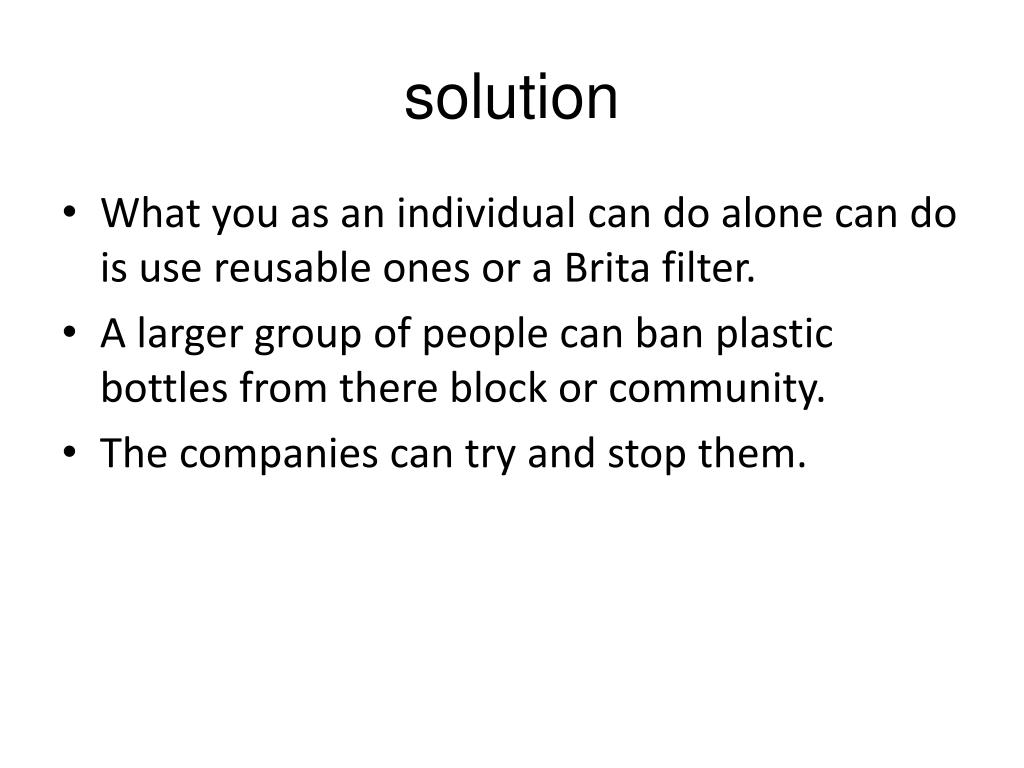 solution

• What you as an individual can do alone can do is use reusable ones or a Brita filter.
• A larger group of people can ban plastic bottles from there block or community.
• The companies can try and stop them.